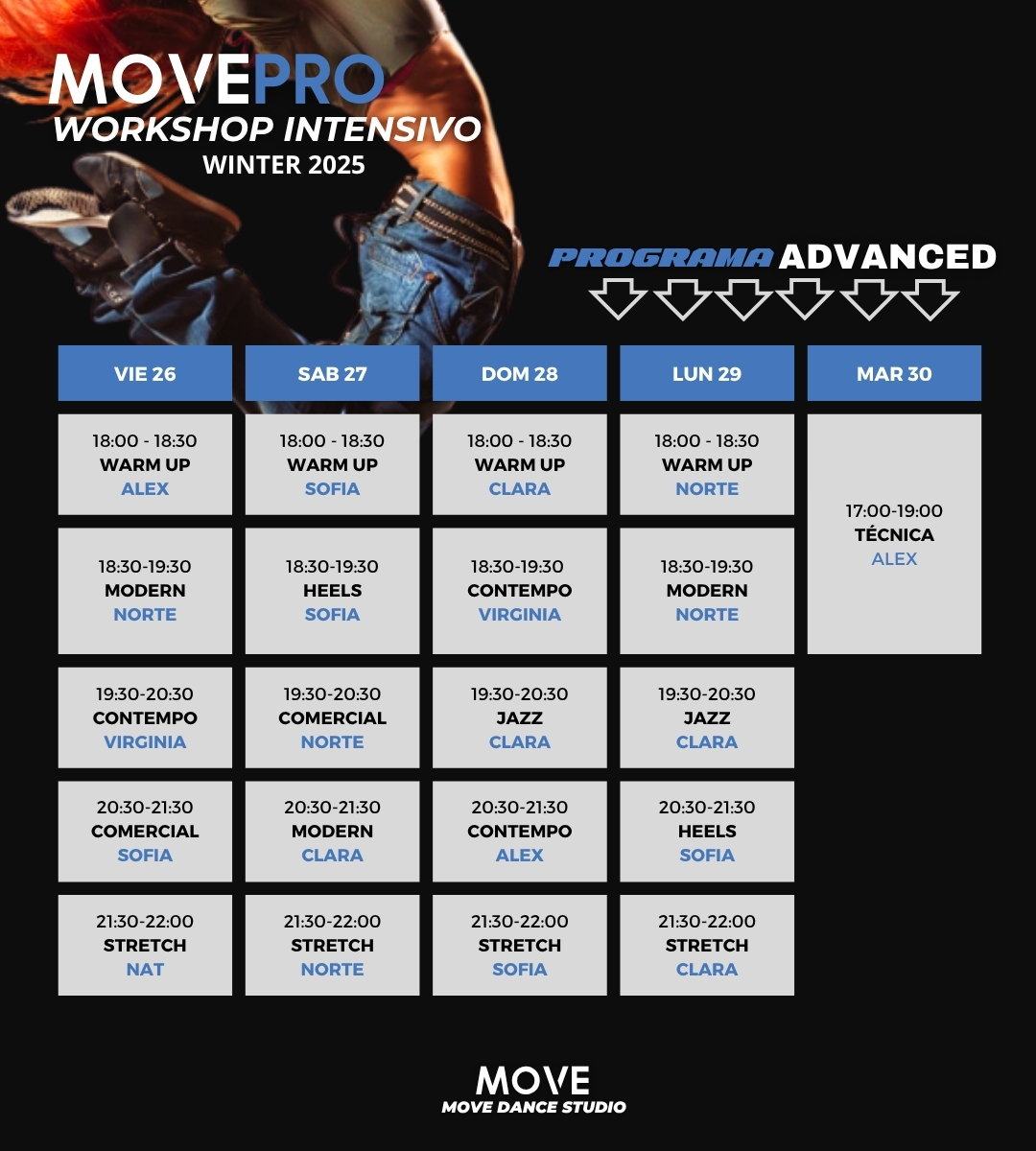 MOVEPRO
WORKSHOP INTENSIVO
WINTER 2025

PROGRAMA ADVANCED

| VIE 26 | SAB 27 | DOM 28 | LUN 29 | MAR 30 |
|---|---|---|---|---|
| 18:00 - 18:30 WARM UP ALEX | 18:00 - 18:30 WARM UP SOFIA | 18:00 - 18:30 WARM UP CLARA | 18:00 - 18:30 WARM UP NORTE | 17:00-19:00 TÉCNICA ALEX |
| 18:30-19:30 MODERN NORTE | 18:30-19:30 HEELS SOFIA | 18:30-19:30 CONTEMPO VIRGINIA | 18:30-19:30 MODERN NORTE | |
| 19:30-20:30 CONTEMPO VIRGINIA | 19:30-20:30 COMERCIAL NORTE | 19:30-20:30 JAZZ CLARA | 19:30-20:30 JAZZ CLARA | |
| 20:30-21:30 COMERCIAL SOFIA | 20:30-21:30 MODERN CLARA | 20:30-21:30 CONTEMPO ALEX | 20:30-21:30 HEELS SOFIA | |
| 21:30-22:00 STRETCH NAT | 21:30-22:00 STRETCH NORTE | 21:30-22:00 STRETCH SOFIA | 21:30-22:00 STRETCH CLARA | |

MOVE
MOVE DANCE STUDIO